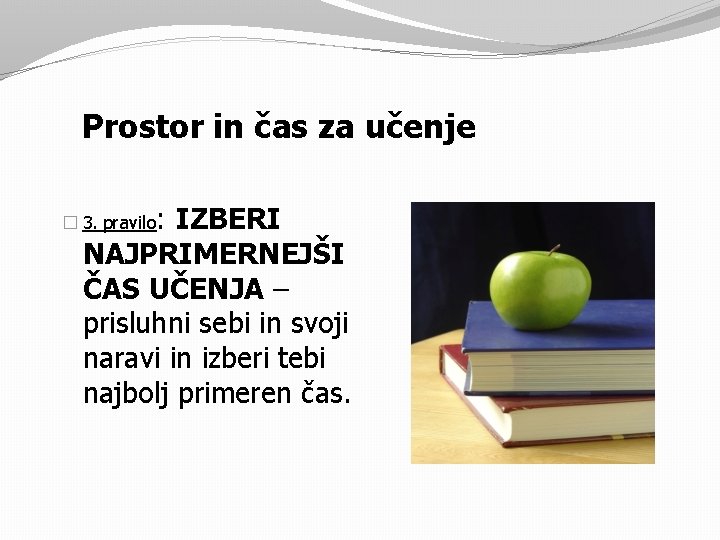 Prostor in čas za učenje

3. pravilo: IZBERI NAJPRIMERNEJŠI ČAS UČENJA – prisluhni sebi in svoji naravi in izberi tebi najbolj primeren čas.